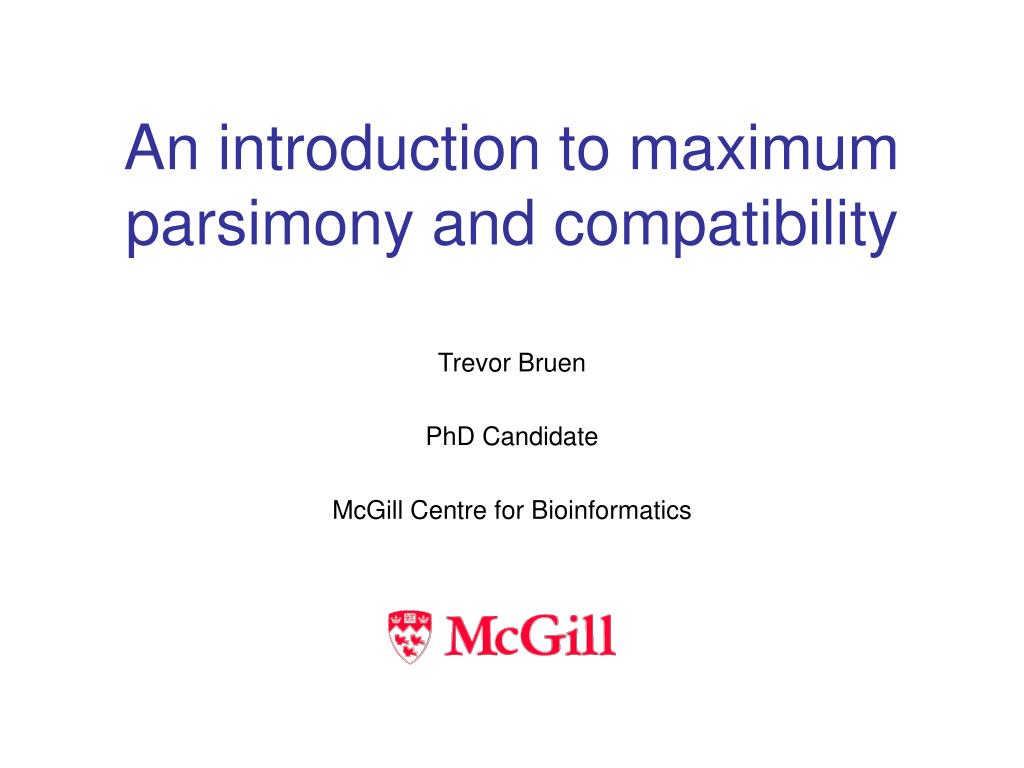 An introduction to maximum parsimony and compatibility

Trevor Bruen

PhD Candidate

McGill Centre for Bioinformatics

McGill